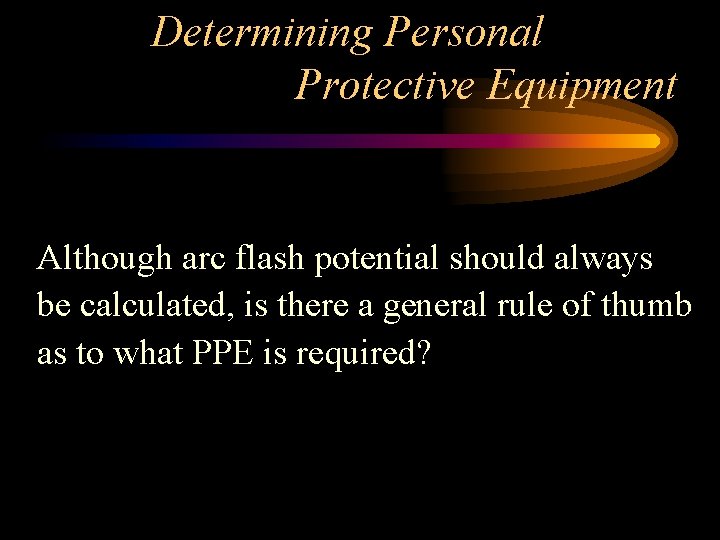 Determining Personal Protective Equipment

Although arc flash potential should always be calculated, is there a general rule of thumb as to what PPE is required?